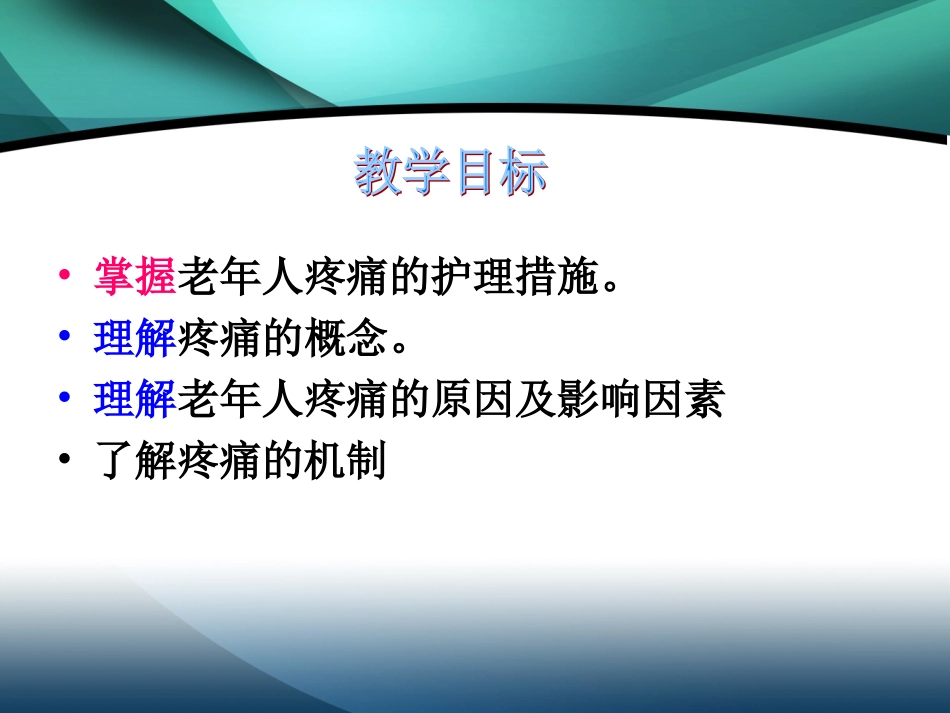 教学目标

• 掌握老年人疼痛的护理措施。
• 理解疼痛的概念。
• 理解老年人疼痛的原因及影响因素
• 了解疼痛的机制